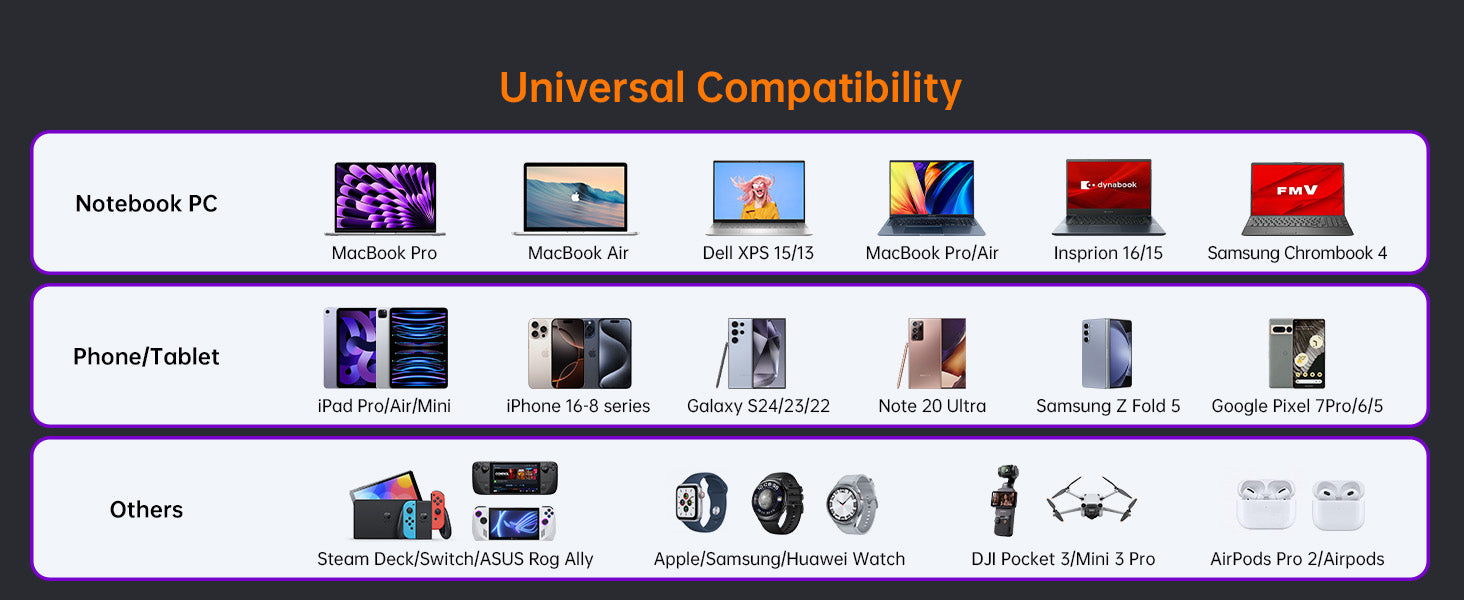 Universal Compatibility

Notebook PC

MacBook Pro

MacBook Air

Dell XPS 15/13

MacBook Pro/Air

dynabook

Insprion 16/15

FMV

Samsung Chrombook 4

Phone/Tablet

iPad Pro/Air/Mini

iPhone 16-8 series

Galaxy S24/23/22

Note 20 Ultra

Samsung Z Fold 5

Google Pixel 7Pro/6/5

Others

Steam Deck/Switch/ASUS Rog Ally

Apple/Samsung/Huawei Watch

DJI Pocket 3/Mini 3 Pro

AirPods Pro 2/Airpods